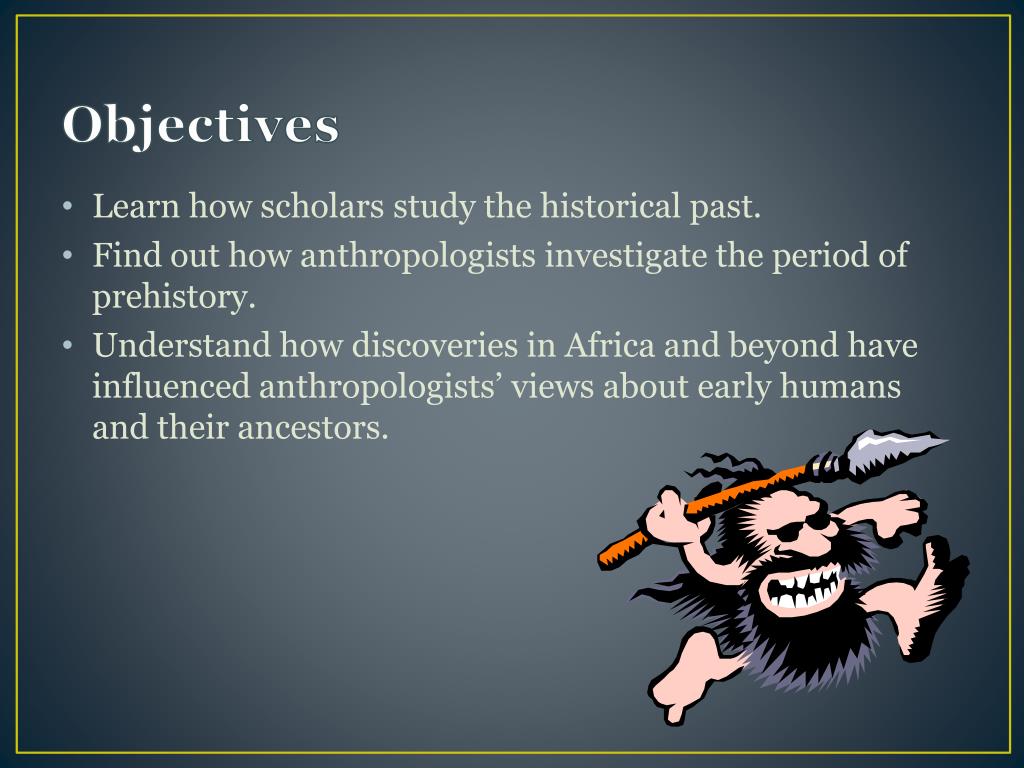 Objectives

• Learn how scholars study the historical past.
• Find out how anthropologists investigate the period of prehistory.
• Understand how discoveries in Africa and beyond have influenced anthropologists’ views about early humans and their ancestors.